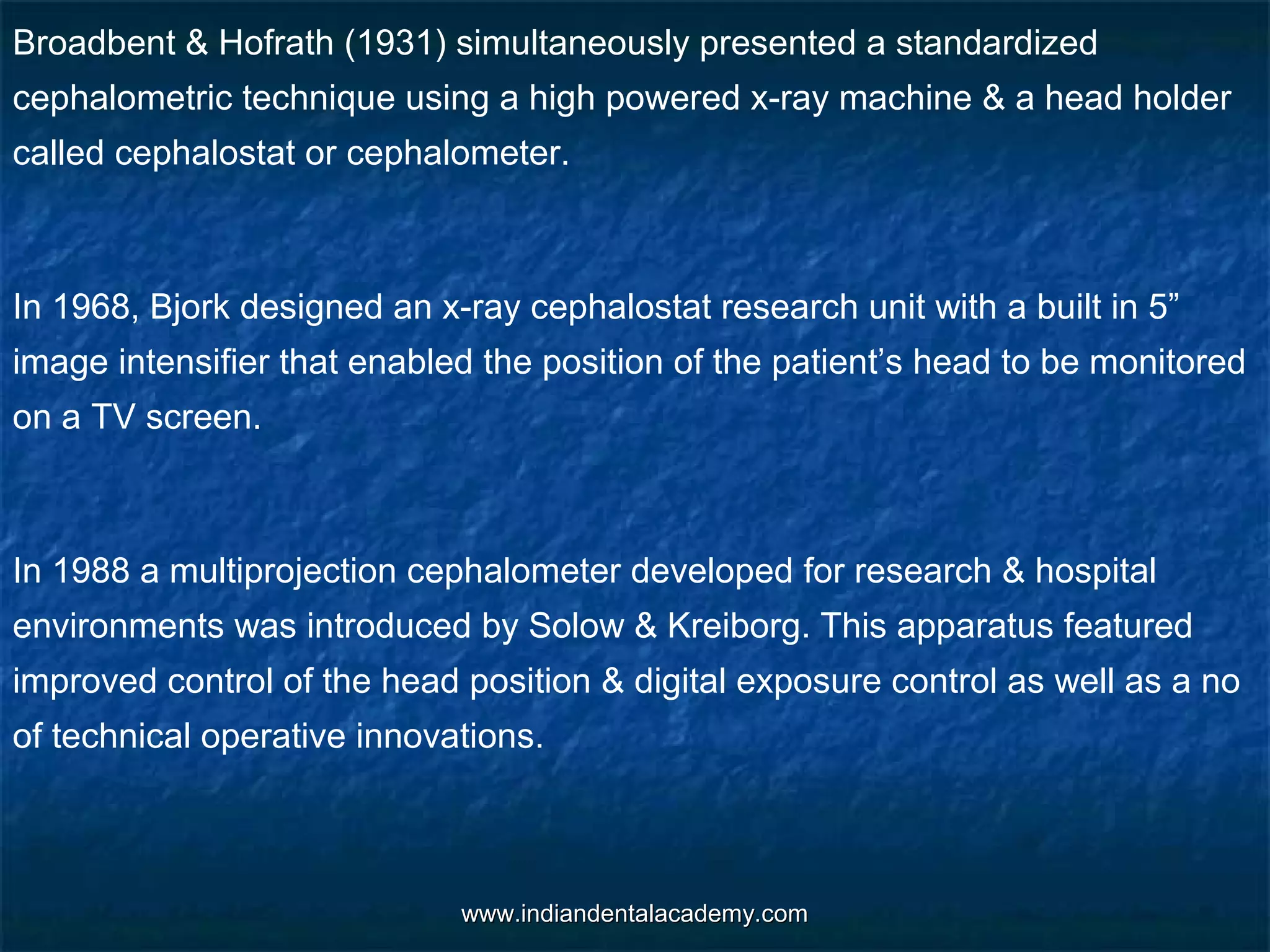 Broadbent & Hofrath (1931) simultaneously presented a standardized cephalometric technique using a high powered x-ray machine & a head holder called cephalostat or cephalometer.

In 1968, Bjork designed an x-ray cephalostat research unit with a built in 5” image intensifier that enabled the position of the patient’s head to be monitored on a TV screen.

In 1988 a multiprojection cephalometer developed for research & hospital environments was introduced by Solow & Kreiborg. This apparatus featured improved control of the head position & digital exposure control as well as a no of technical operative innovations.

www.indiandentalacademy.com